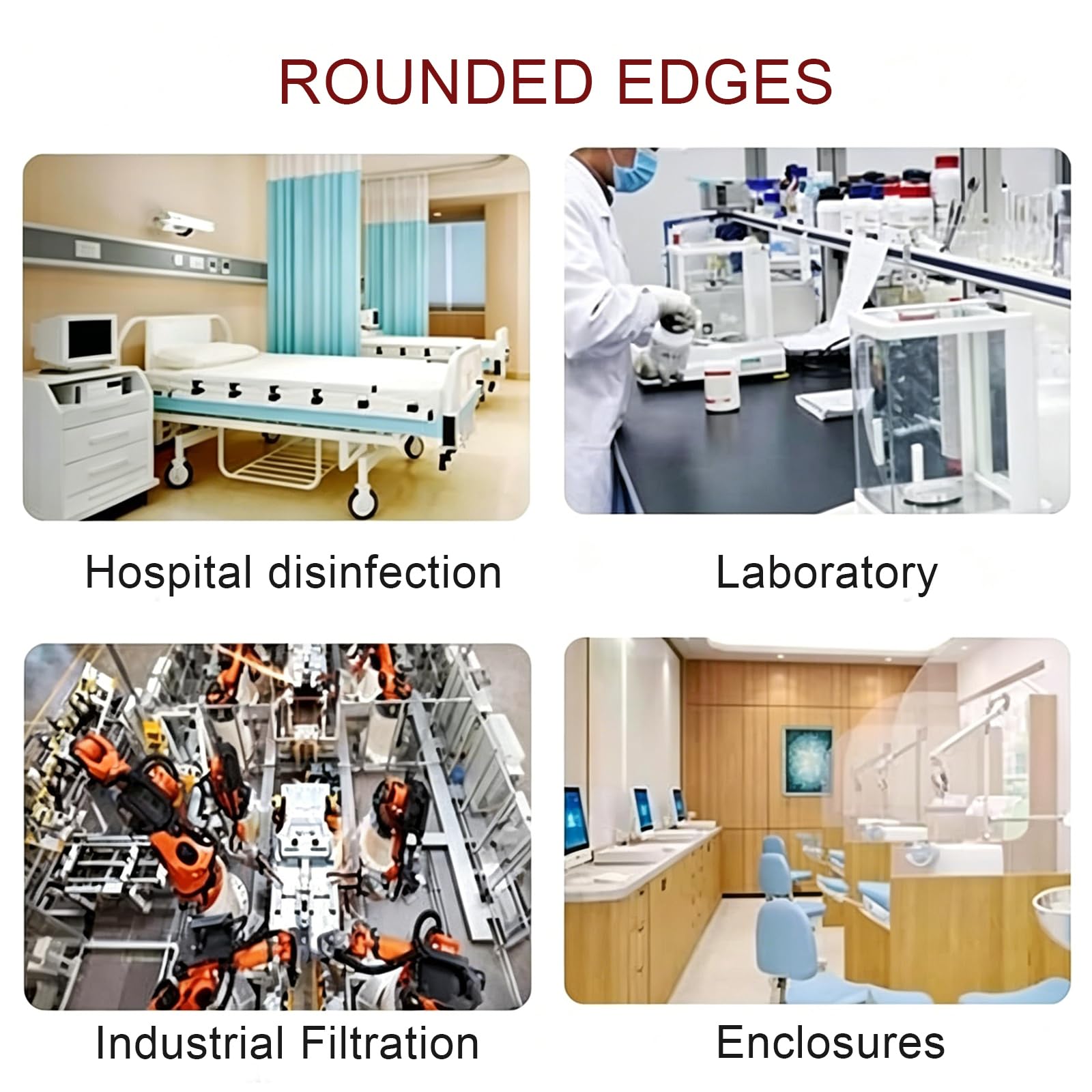 ROUNDED EDGES

Hospital disinfection

Laboratory

Industrial Filtration

Enclosures